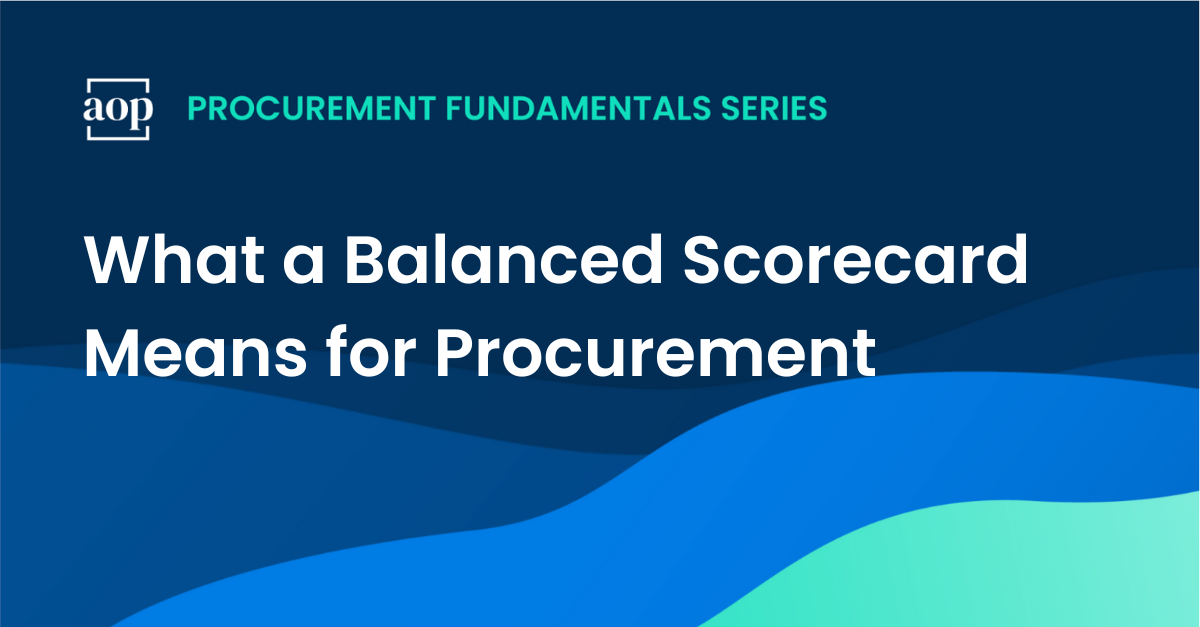 aop PROCUREMENT FUNDAMENTALS SERIES

What a Balanced Scorecard Means for Procurement